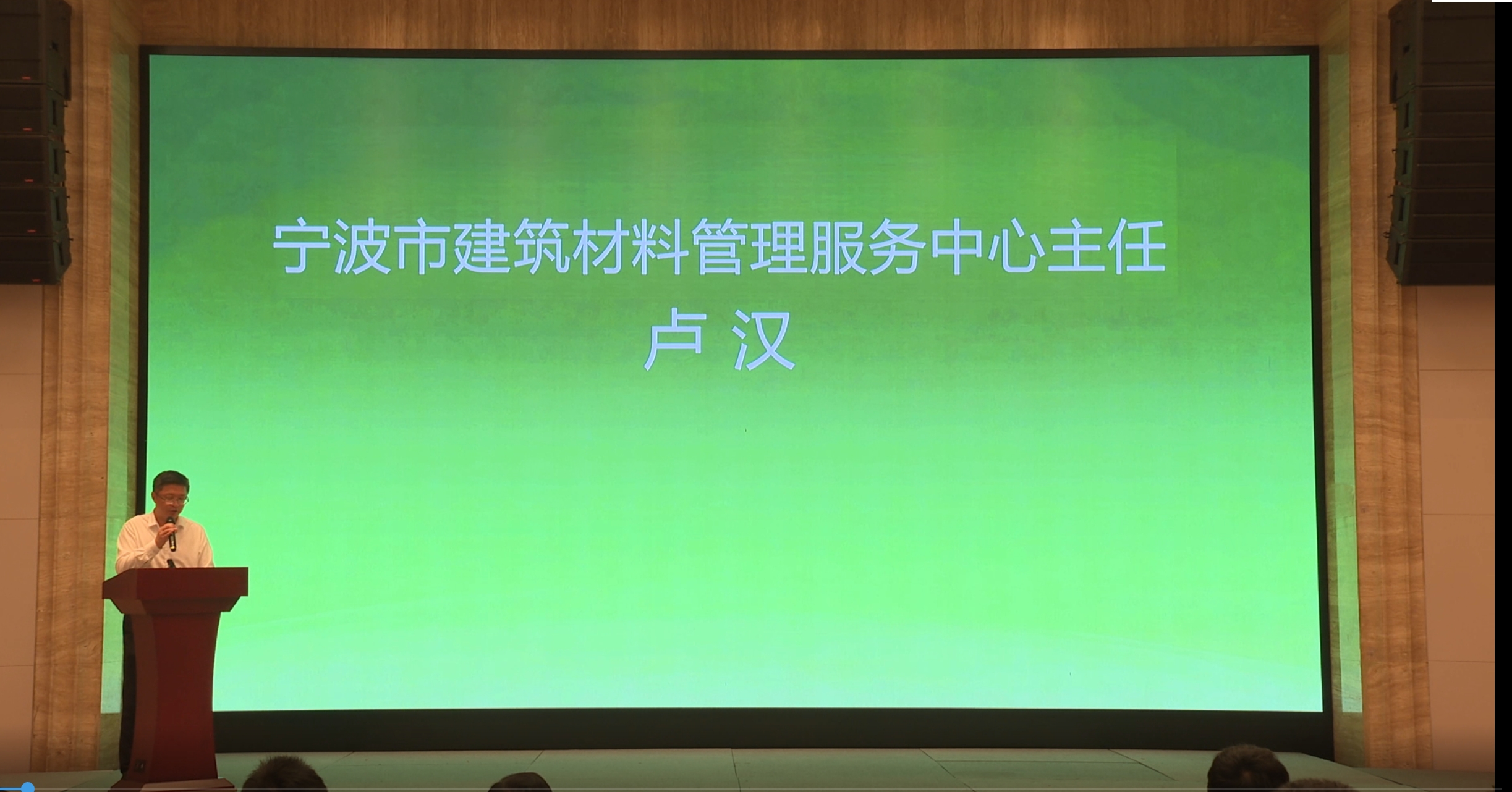 宁波市建筑材料管理服务中心主任
卢 汉